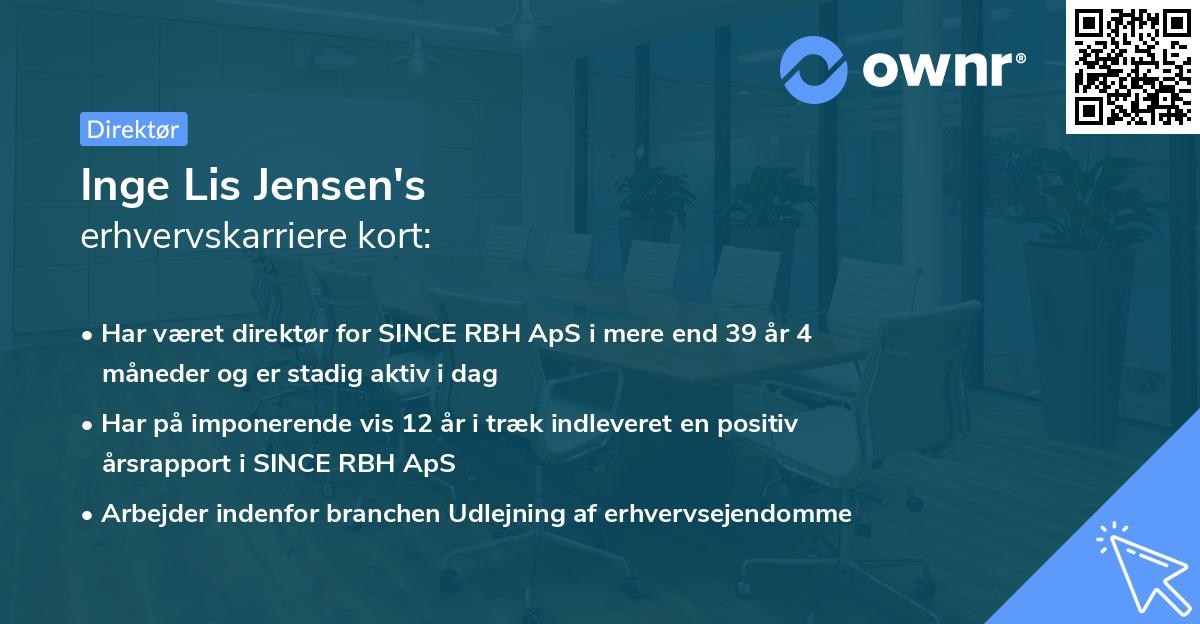 ownr®

Direktør

Inge Lis Jensen's
erhvervskarriere kort:

• Har været direktør for SINCE RBH ApS i mere end 39 år 4 måneder og er stadig aktiv i dag
• Har på imponerende vis 12 år i træk indleveret en positiv årsrapport i SINCE RBH ApS
• Arbejder indenfor branchen Udlejning af erhvervsejendomme